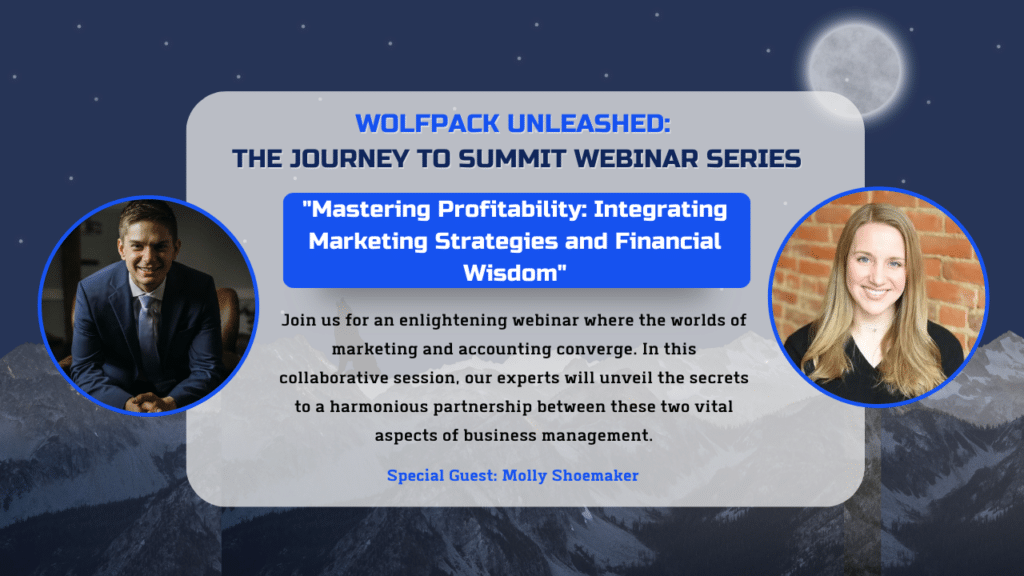 WOLFPACK UNLEASHED:
THE JOURNEY TO SUMMIT WEBINAR SERIES

"Mastering Profitability: Integrating Marketing Strategies and Financial Wisdom"

Join us for an enlightening webinar where the worlds of marketing and accounting converge. In this collaborative session, our experts will unveil the secrets to a harmonious partnership between these two vital aspects of business management.

Special Guest: Molly Shoemaker